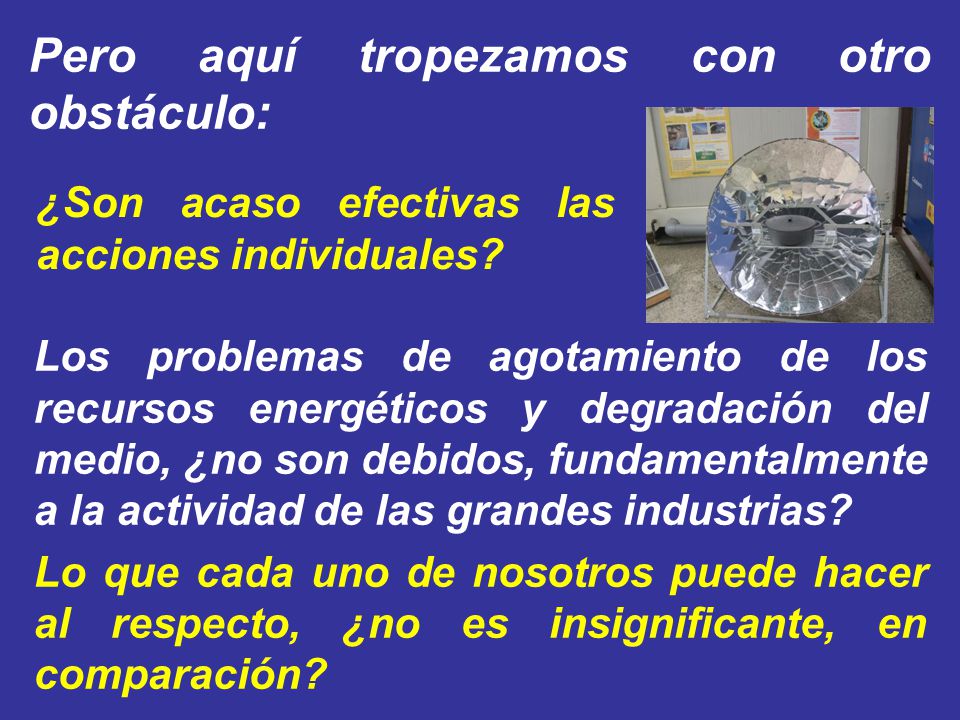 Pero aquí tropezamos con otro obstáculo:

¿Son acaso efectivas las acciones individuales?

Los problemas de agotamiento de los recursos energéticos y degradación del medio, ¿no son debidos, fundamentalmente a la actividad de las grandes industrias?

Lo que cada uno de nosotros puede hacer al respecto, ¿no es insignificante, en comparación?